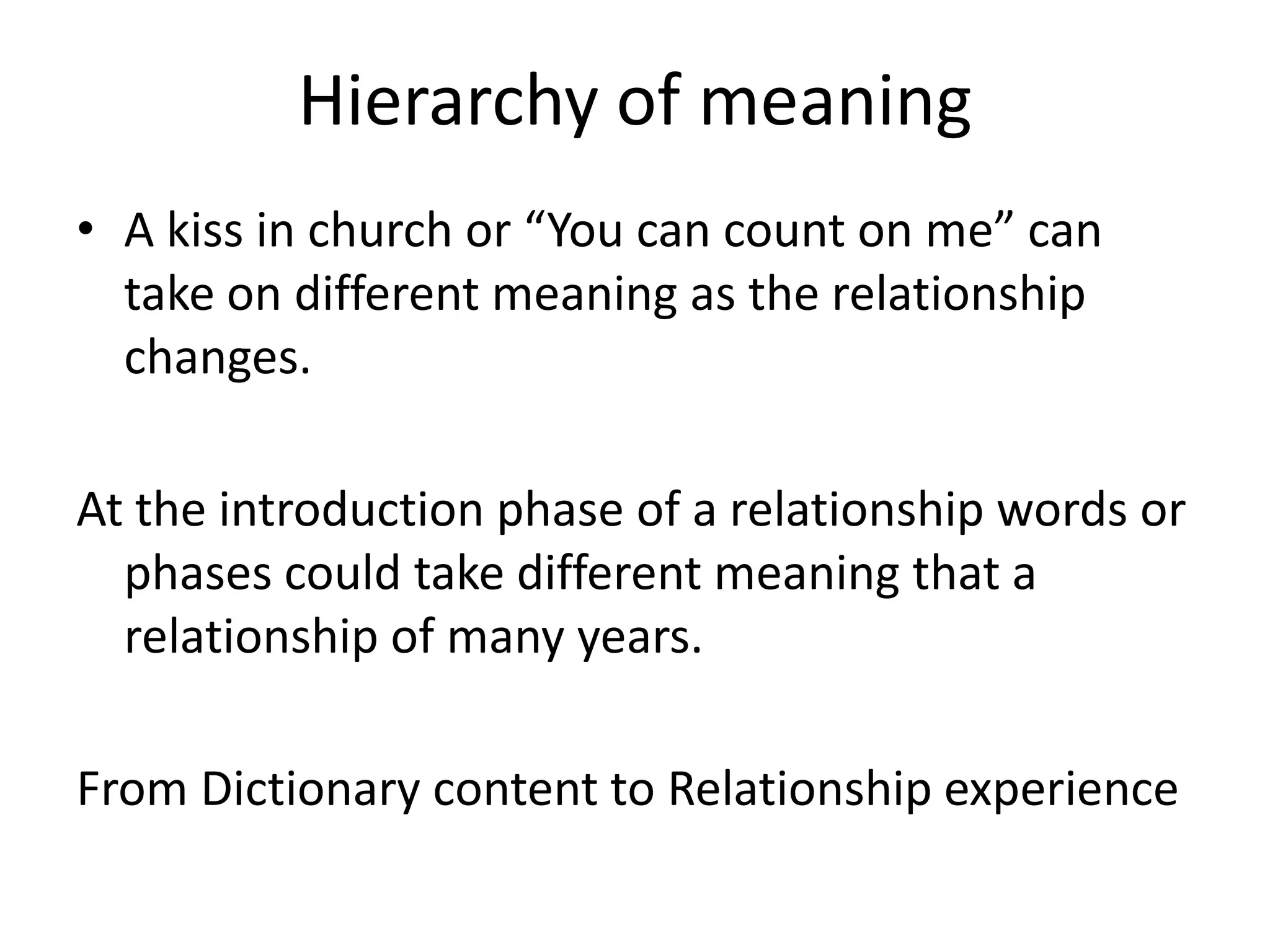 Hierarchy of meaning

• A kiss in church or “You can count on me” can take on different meaning as the relationship changes.

At the introduction phase of a relationship words or phases could take different meaning that a relationship of many years.

From Dictionary content to Relationship experience